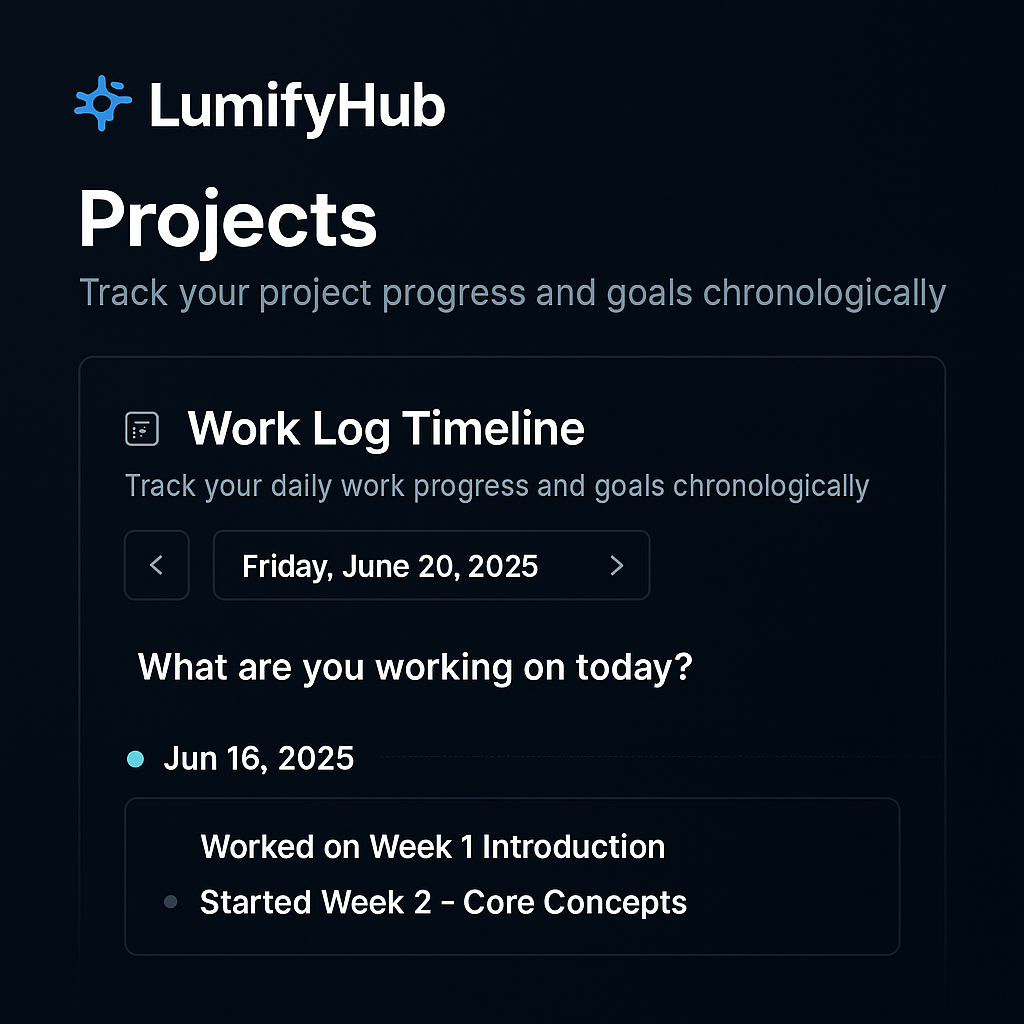 LumifyHub

Projects

Track your project progress and goals chronologically

Work Log Timeline

Track your daily work progress and goals chronologically

<

Friday, June 20, 2025

>

What are you working on today?

Jun 16, 2025

Worked on Week 1 Introduction

Started Week 2 - Core Concepts